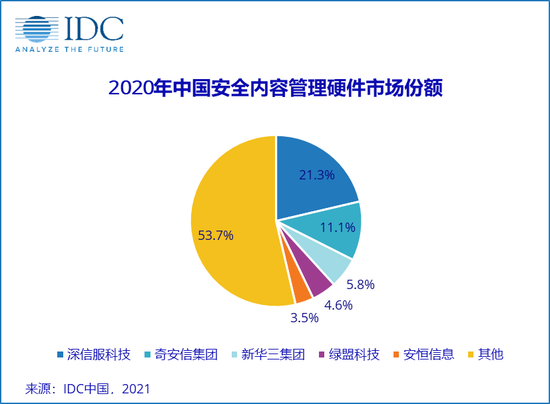 IDC
ANALYZE THE FUTURE

2020年中国安全内容管理硬件市场份额

21.3%
11.1%
5.8%
4.6%
3.5%
53.7%

深信服科技 奇安信集团 新华三集团 绿盟科技 安恒信息 其他

来源：IDC中国，2021